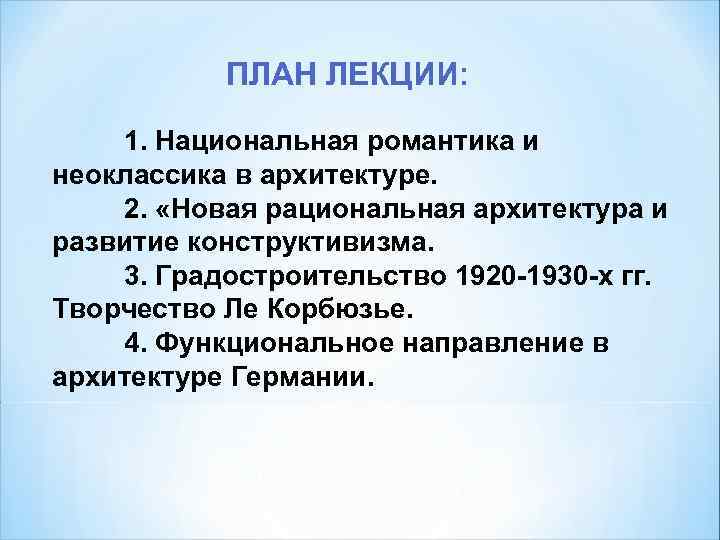 ПЛАН ЛЕКЦИИ:

1. Национальная романтика и неоклассика в архитектуре.

2. «Новая рациональная архитектура и развитие конструктивизма.

3. Градостроительство 1920-1930-х гг. Творчество Ле Корбюзье.

4. Функциональное направление в архитектуре Германии.